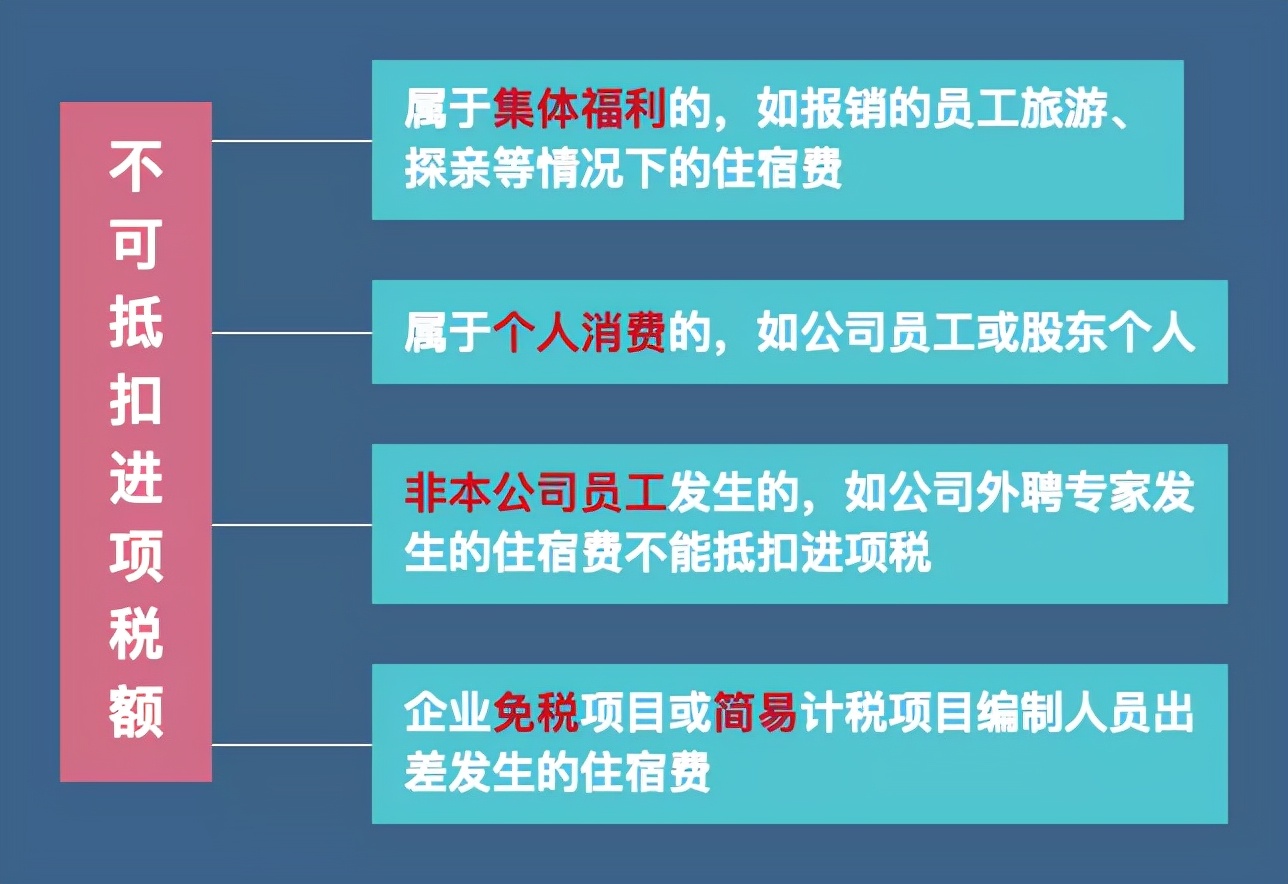 不可抵扣进项税额

属于集体福利的，如报销的员工旅游、探亲等情况下的住宿费

属于个人消费的，如公司员工或股东个人

非本公司员工发生的，如公司外聘专家发生的住宿费不能抵扣进项税

企业免税项目或简易计税项目编制人员出差发生的住宿费